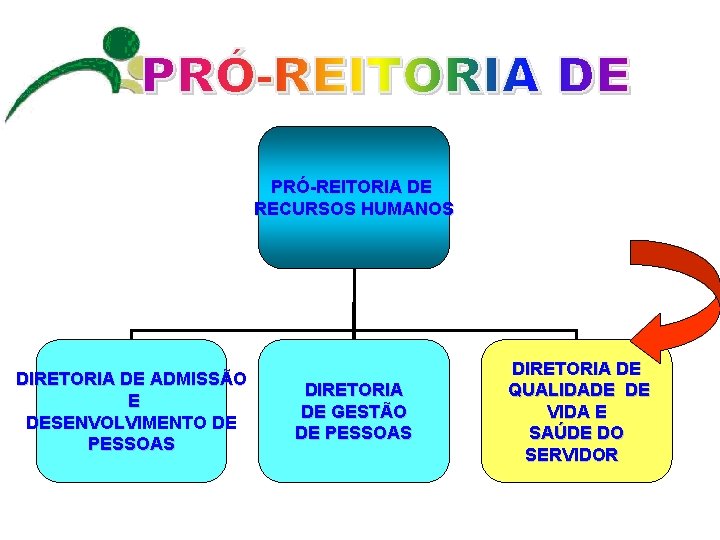 PRÓ-REITORIA DE

PRÓ-REITORIA DE
RECURSOS HUMANOS

DIRETORIA DE ADMISSÃO
E
DESENVOLVIMENTO DE
PESSOAS

DIRETORIA
DE GESTÃO
DE PESSOAS

DIRETORIA DE
QUALIDADE DE
VIDA E
SAÚDE DO
SERVIDOR